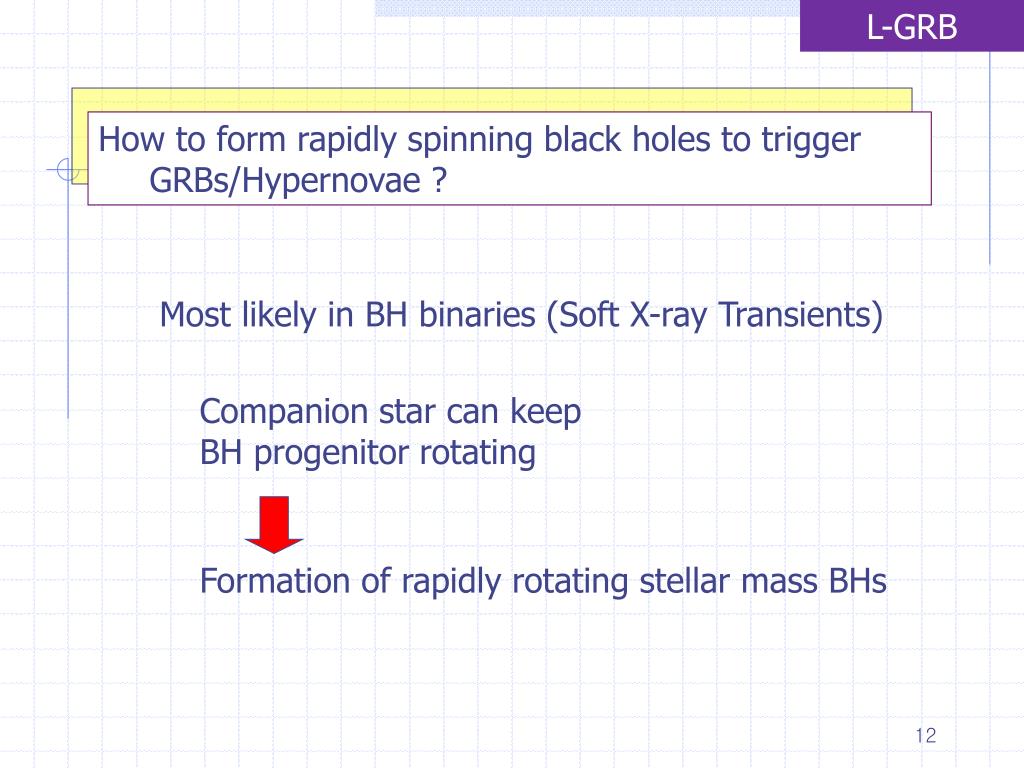 L-GRB

How to form rapidly spinning black holes to trigger GRBs/Hypernovae ?

Most likely in BH binaries (Soft X-ray Transients)

Companion star can keep BH progenitor rotating

Formation of rapidly rotating stellar mass BHs

12